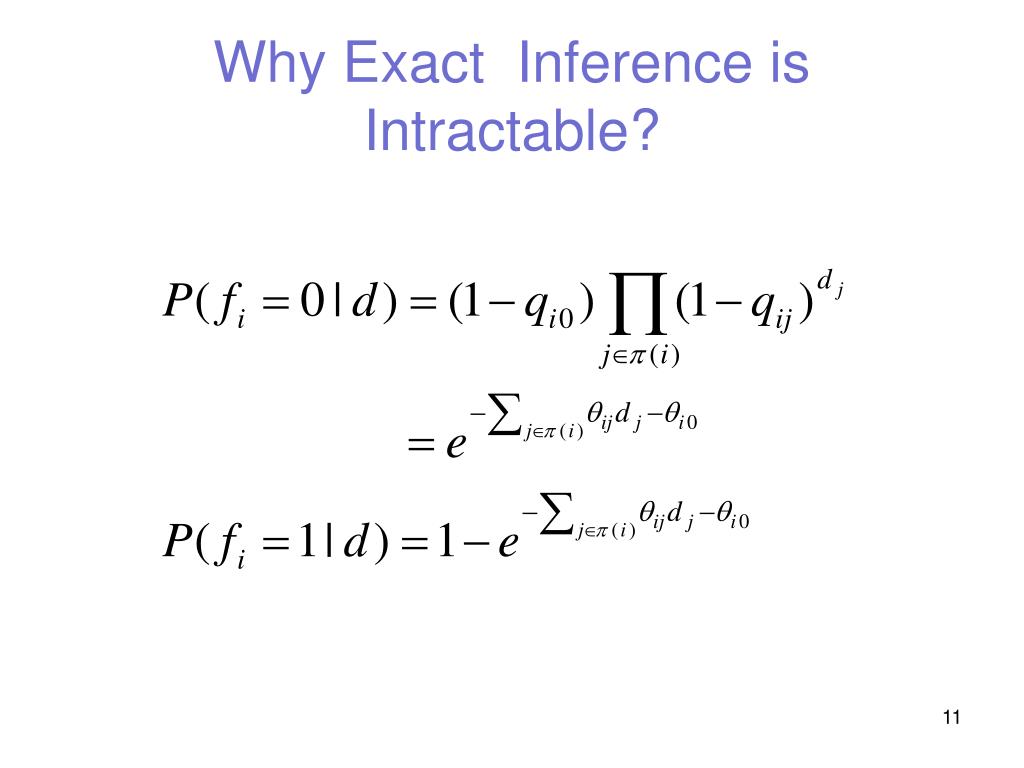 Why Exact Inference is Intractable?

$P(f_i = 0 | d) = (1 - q_{i0}) \prod_{j \in \pi(i)} (1 - q_{ij})^{d_j}$

$= e^{-\sum_{j \in \pi(i)} \theta_{ij} d_j - \theta_{i0}}$

$P(f_i = 1 | d) = 1 - e^{-\sum_{j \in \pi(i)} \theta_{ij} d_j - \theta_{i0}}$

11